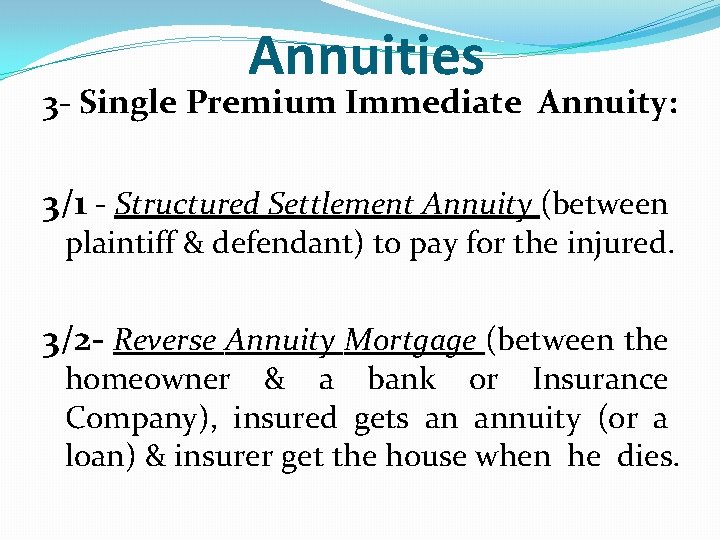 Annuities

3- Single Premium Immediate Annuity:

3/1 - Structured Settlement Annuity (between plaintiff & defendant) to pay for the injured.

3/2- Reverse Annuity Mortgage (between the homeowner & a bank or Insurance Company), insured gets an annuity (or a loan) & insurer get the house when he dies.